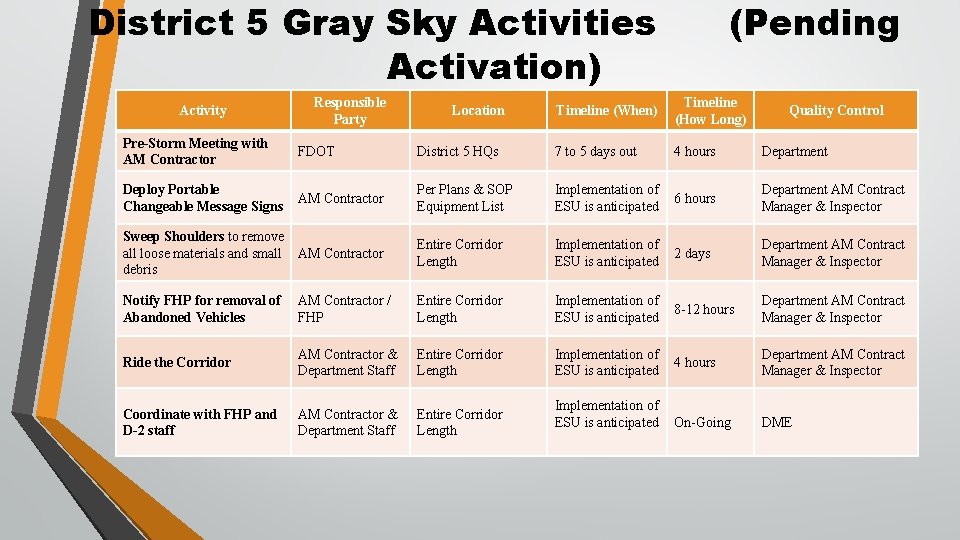 District 5 Gray Sky Activities (Pending Activation)

| Activity | Responsible Party | Location | Timeline (When) | Timeline (How Long) | Quality Control |
|---|---|---|---|---|---|
| Pre-Storm Meeting with AM Contractor | FDOT | District 5 HQs | 7 to 5 days out | 4 hours | Department |
| Deploy Portable Changeable Message Signs | AM Contractor | Per Plans & SOP Equipment List | Implementation of ESU is anticipated | 6 hours | Department AM Contract Manager & Inspector |
| Sweep Shoulders to remove all loose materials and small debris | AM Contractor | Entire Corridor Length | Implementation of ESU is anticipated | 2 days | Department AM Contract Manager & Inspector |
| Notify FHP for removal of Abandoned Vehicles | AM Contractor / FHP | Entire Corridor Length | Implementation of ESU is anticipated | 8-12 hours | Department AM Contract Manager & Inspector |
| Ride the Corridor | AM Contractor & Department Staff | Entire Corridor Length | Implementation of ESU is anticipated | 4 hours | Department AM Contract Manager & Inspector |
| Coordinate with FHP and D-2 staff | AM Contractor & Department Staff | Entire Corridor Length | Implementation of ESU is anticipated | On-Going | DME |